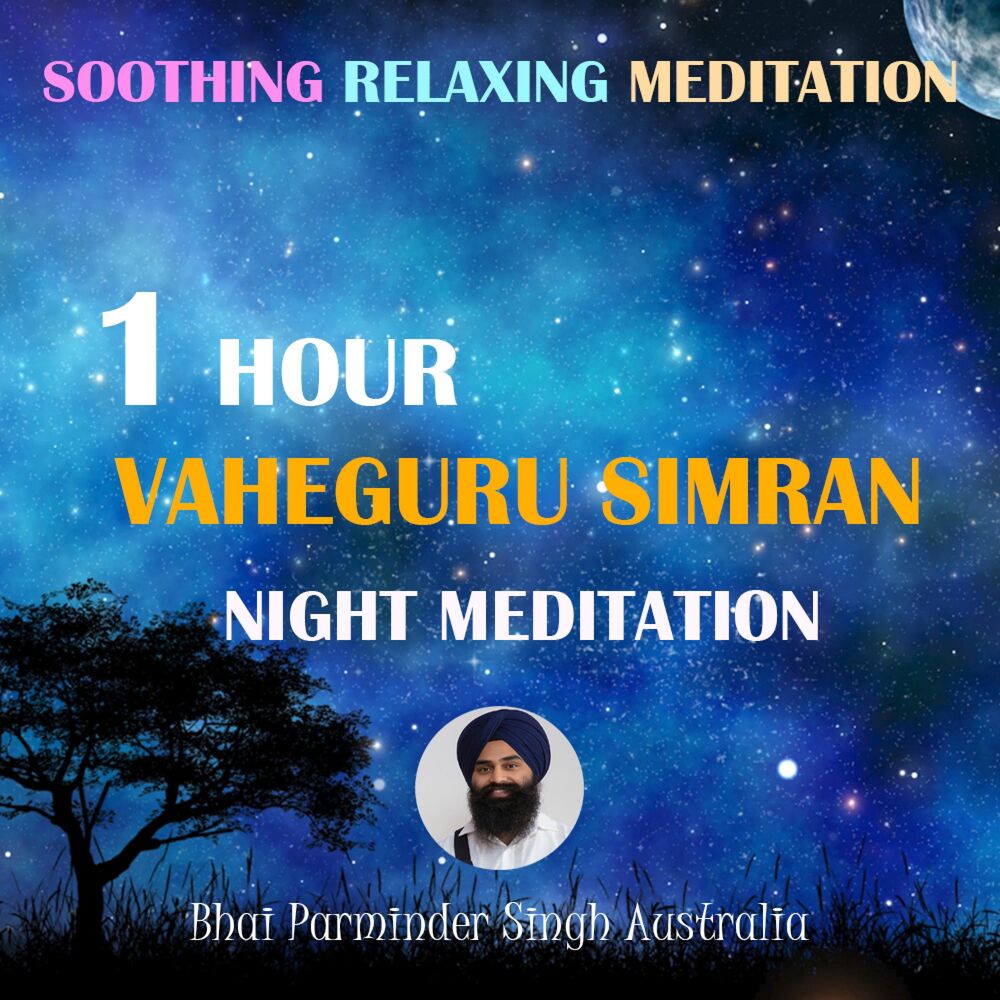 SOOTHING RELAXING MEDITATION

1 HOUR
VAHEGURU SIMRAN
NIGHT MEDITATION

Bhai Parminder Singh Australia